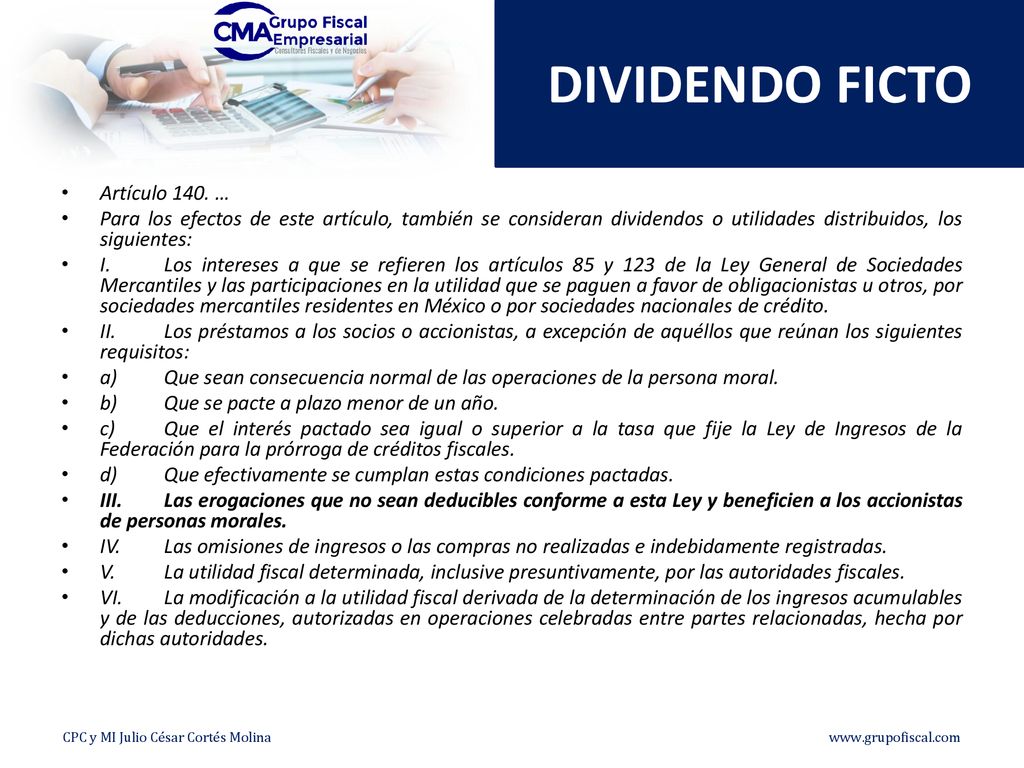 CMA Grupo Fiscal Empresarial
Consultores Fiscales y de Negocios

DIVIDENDO FICTO

• Artículo 140. …
• Para los efectos de este artículo, también se consideran dividendos o utilidades distribuidos, los siguientes:
• I. Los intereses a que se refieren los artículos 85 y 123 de la Ley General de Sociedades Mercantiles y las participaciones en la utilidad que se paguen a favor de obligacionistas u otros, por sociedades mercantiles residentes en México o por sociedades nacionales de crédito.
• II. Los préstamos a los socios o accionistas, a excepción de aquéllos que reúnan los siguientes requisitos:
• a) Que sean consecuencia normal de las operaciones de la persona moral.
• b) Que se pacte a plazo menor de un año.
• c) Que el interés pactado sea igual o superior a la tasa que fije la Ley de Ingresos de la Federación para la prórroga de créditos fiscales.
• d) Que efectivamente se cumplan estas condiciones pactadas.
• III. Las erogaciones que no sean deducibles conforme a esta Ley y beneficien a los accionistas de personas morales.
• IV. Las omisiones de ingresos o las compras no realizadas e indebidamente registradas.
• V. La utilidad fiscal determinada, inclusive presuntivamente, por las autoridades fiscales.
• VI. La modificación a la utilidad fiscal derivada de la determinación de los ingresos acumulables y de las deducciones, autorizadas en operaciones celebradas entre partes relacionadas, hecha por dichas autoridades.

CPC y MI Julio César Cortés Molina
www.grupofiscal.com